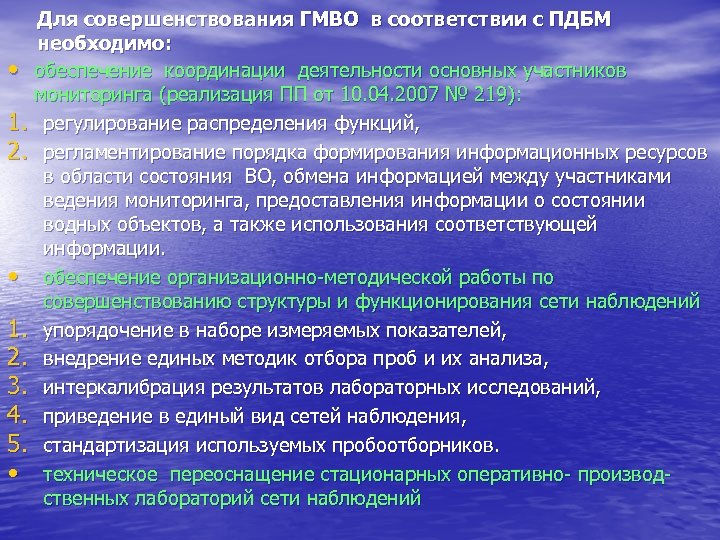 Для совершенствования ГМВО в соответствии с ПДБМ необходимо:

• обеспечение координации деятельности основных участников мониторинга (реализация ПП от 10.04.2007 № 219):

1. регулирование распределения функций,
2. регламентирование порядка формирования информационных ресурсов в области состояния ВО, обмена информацией между участниками ведения мониторинга, предоставления информации о состоянии водных объектов, а также использования соответствующей информации.

• обеспечение организационно-методической работы по совершенствованию структуры и функционирования сети наблюдений

1. упорядочение в наборе измеряемых показателей,
2. внедрение единых методик отбора проб и их анализа,
3. интеркалибрация результатов лабораторных исследований,
4. приведение в единый вид сетей наблюдения,
5. стандартизация используемых пробоотборников.

• техническое переоснащение стационарных оперативно- производственных лабораторий сети наблюдений